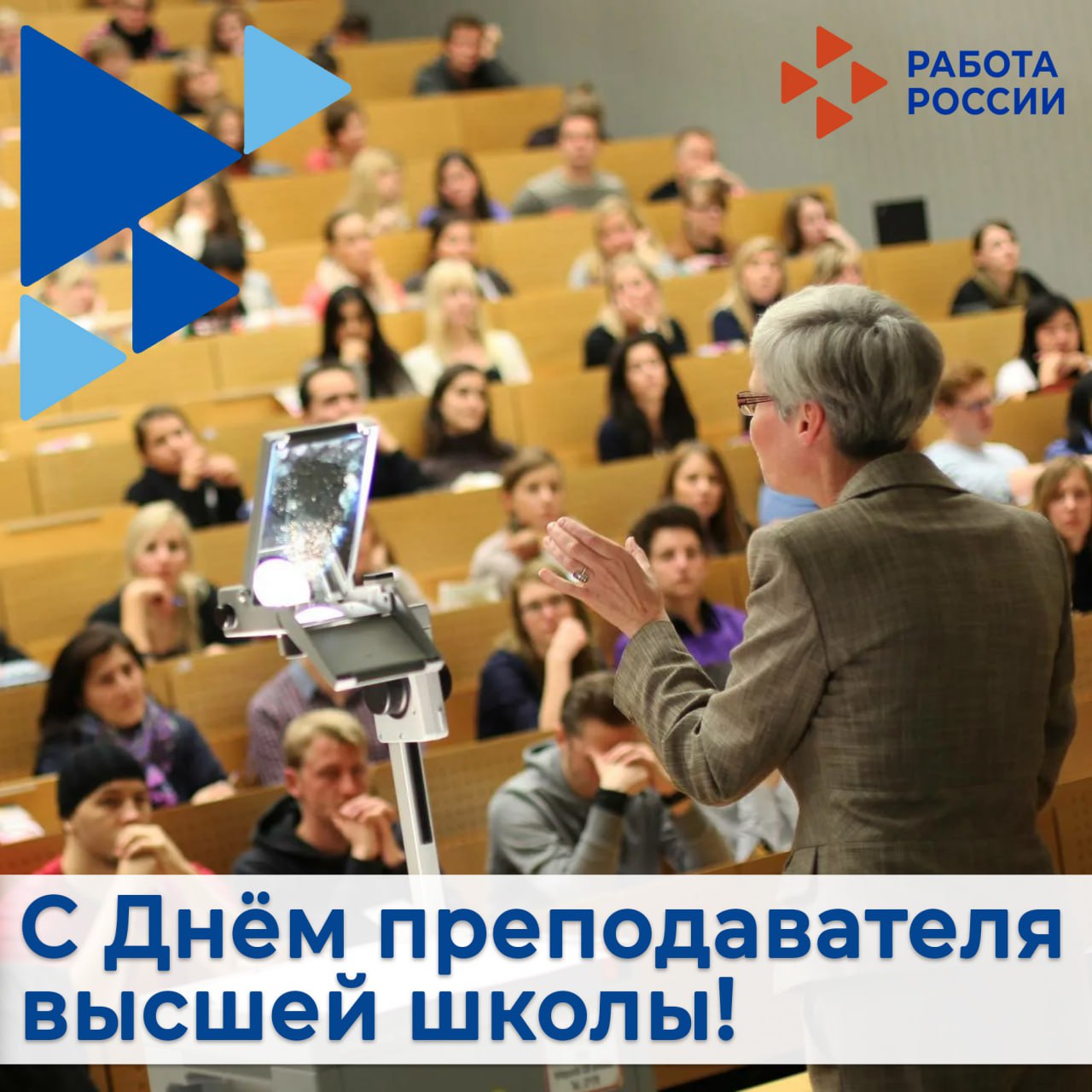 РАБОТА РОССИИ

С Днём преподавателя высшей школы!